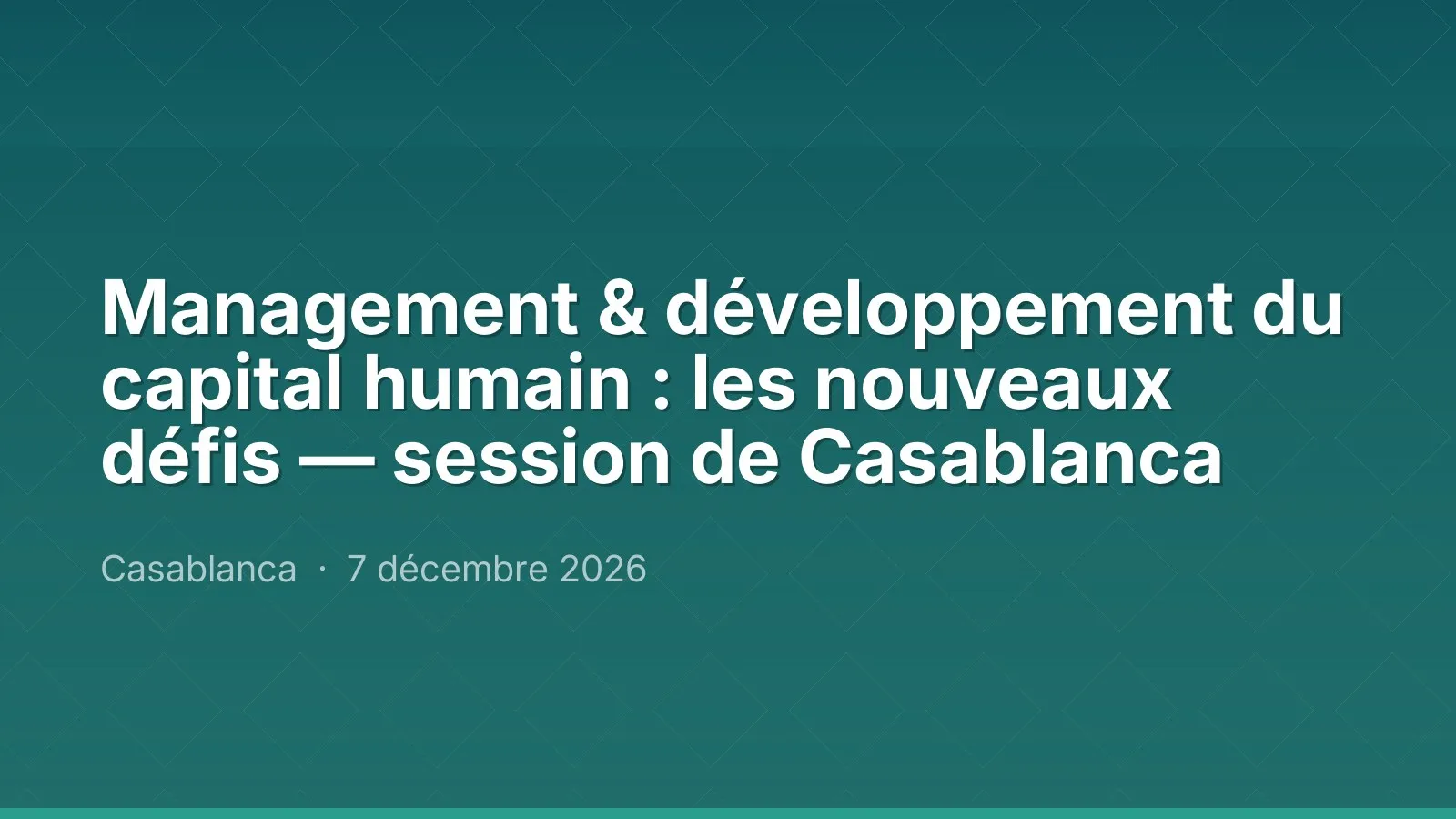 Management & développement du capital humain : les nouveaux défis — session de Casablanca

Casablanca · 7 décembre 2026